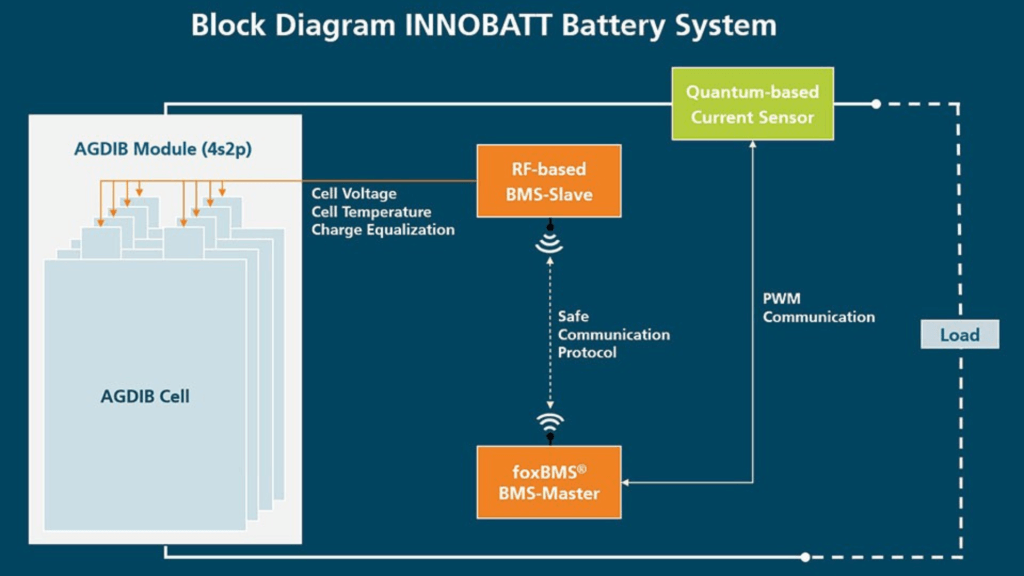 Block Diagram INNOBATT Battery System

AGDIB Module (4s2p)

AGDIB Cell

Cell Voltage
Cell Temperature
Charge Equalization

RF-based
BMS-Slave

Safe
Communication
Protocol

foxBMS®
BMS-Master

Quantum-based
Current Sensor

PWM
Communication

Load